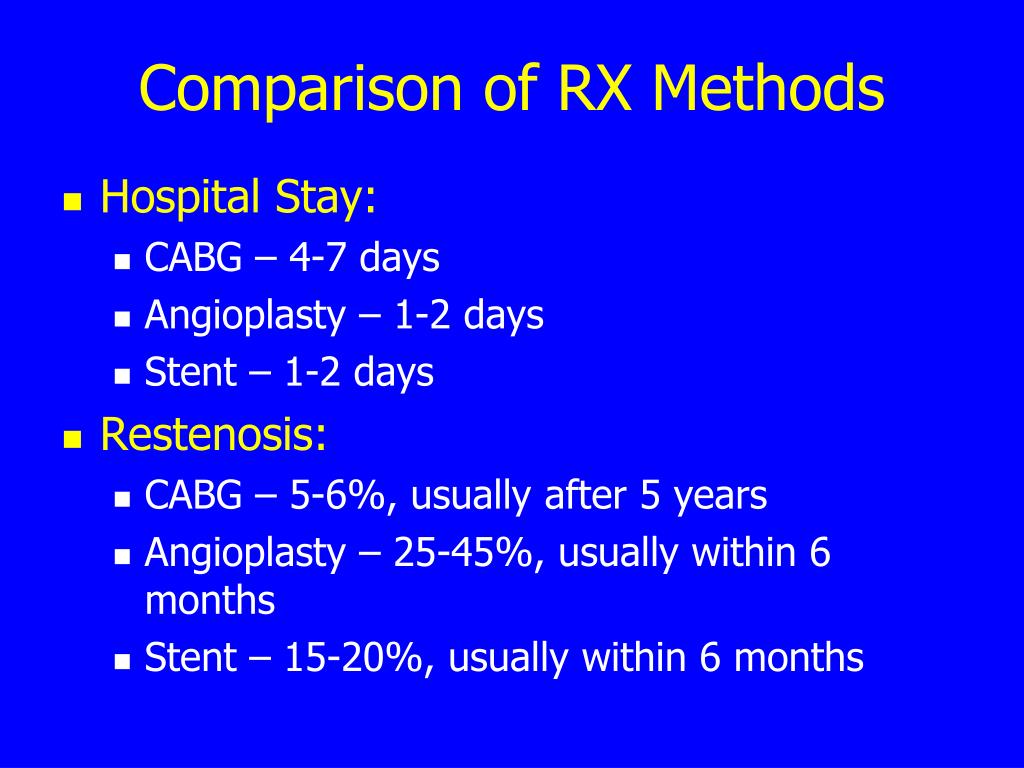 Comparison of RX Methods

- Hospital Stay:
  - CABG – 4-7 days
  - Angioplasty – 1-2 days
  - Stent – 1-2 days
- Restenosis:
  - CABG – 5-6%, usually after 5 years
  - Angioplasty – 25-45%, usually within 6 months
  - Stent – 15-20%, usually within 6 months